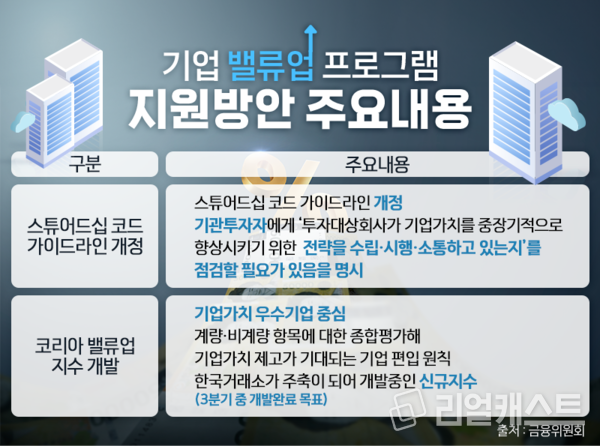 기업 밸류업 프로그램
지원방안 주요내용

| 구분 | 주요내용 |
|---|---|
| 스튜어드십 코드 가이드라인 개정 | 스튜어드십 코드 가이드라인 개정 기관투자자에게 '투자대상회사가 기업가치를 중장기적으로 향상시키기 위한 전략을 수립·시행·소통하고 있는지'를 점검할 필요가 있음을 명시 |
| 코리아 밸류업 지수 개발 | 기업가치 우수기업 중심 계량·비계량 항목에 대한 종합평가해 기업가치 제고가 기대되는 기업 편입 원칙 한국거래소가 주축이 되어 개발중인 신규지수 (3분기 중 개발완료 목표) |

리얼캐스트
출처 : 금융위원회